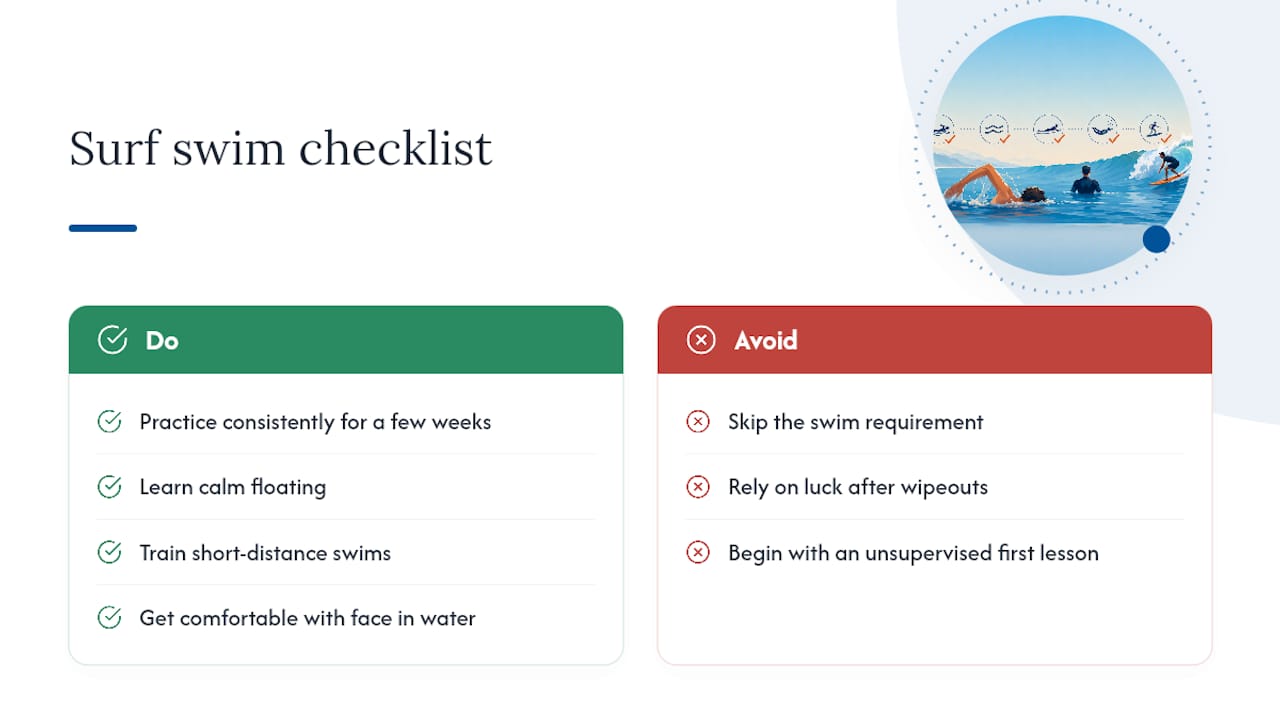 Surf swim checklist

Do

Practice consistently for a few weeks

Learn calm floating

Train short-distance swims

Get comfortable with face in water

Avoid

Skip the swim requirement

Rely on luck after wipeouts

Begin with an unsupervised first lesson